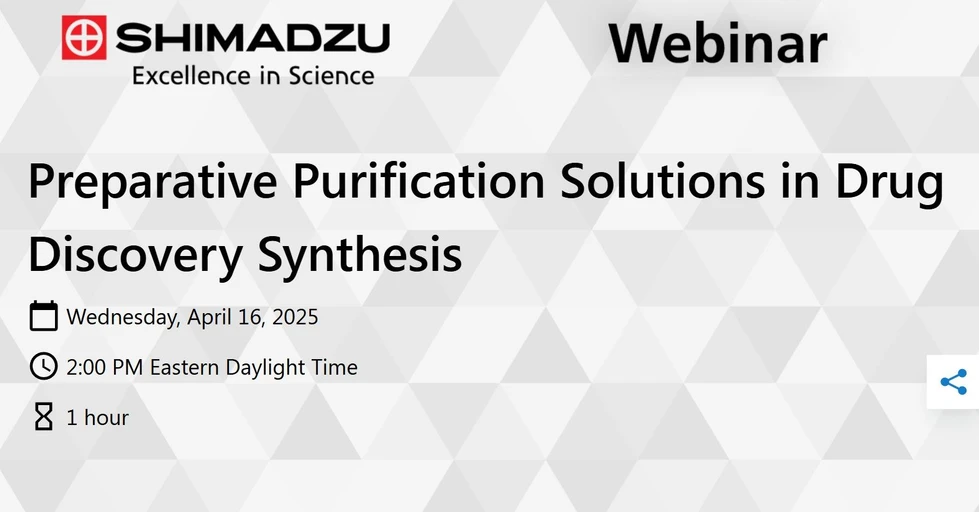 SHIMADZU
Excellence in Science

Webinar

Preparative Purification Solutions in Drug Discovery Synthesis

Wednesday, April 16, 2025

2:00 PM Eastern Daylight Time

1 hour